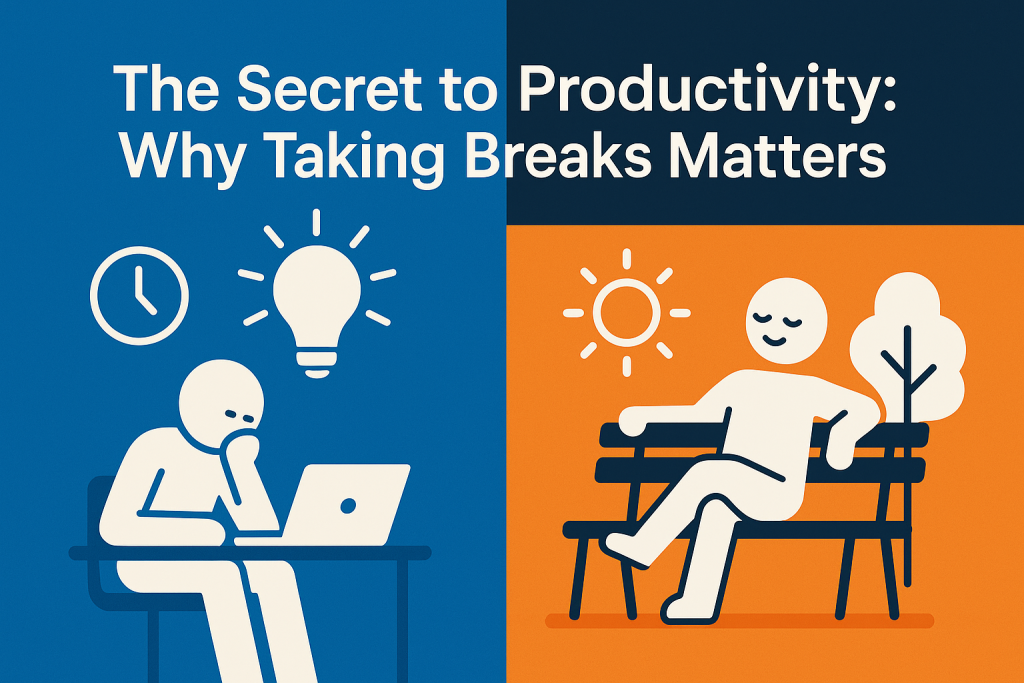 The Secret to Productivity: Why Taking Breaks Matters